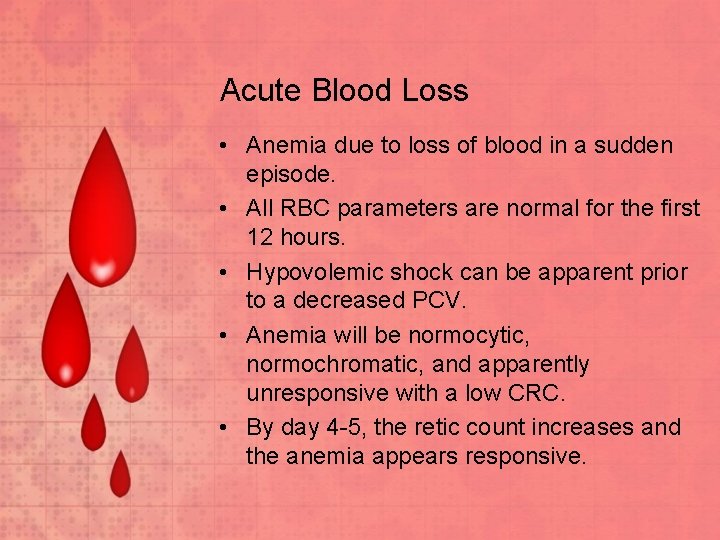 Acute Blood Loss

• Anemia due to loss of blood in a sudden episode.
• All RBC parameters are normal for the first 12 hours.
• Hypovolemic shock can be apparent prior to a decreased PCV.
• Anemia will be normocytic, normochromatic, and apparently unresponsive with a low CRC.
• By day 4-5, the retic count increases and the anemia appears responsive.